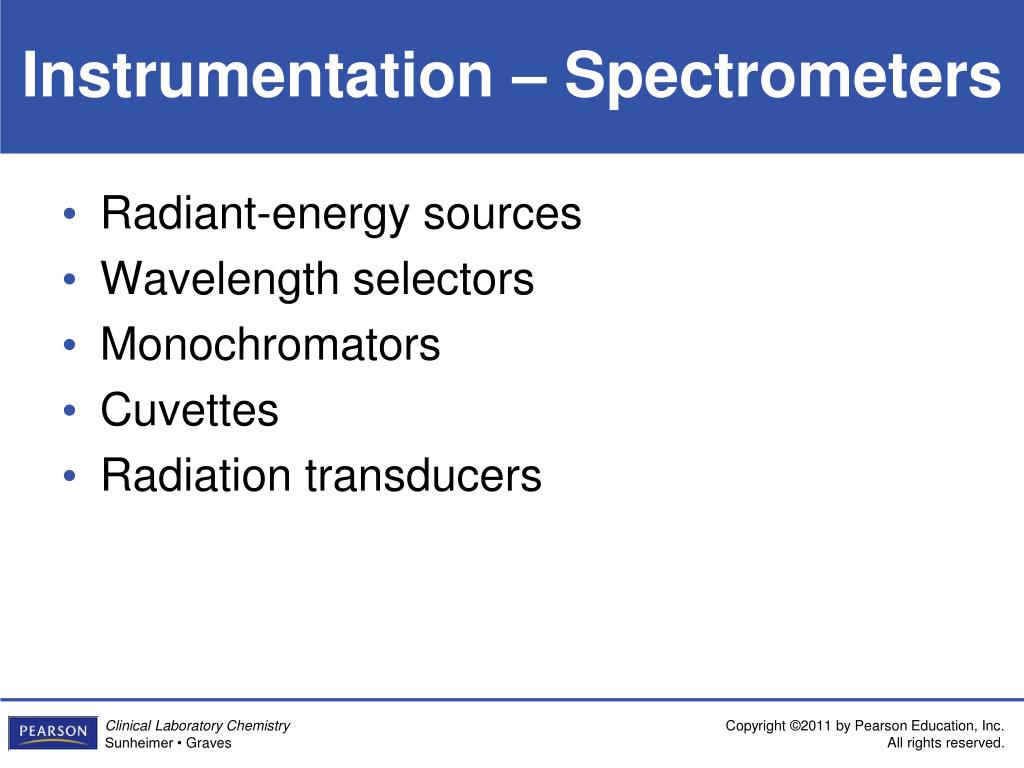 Instrumentation – Spectrometers

• Radiant-energy sources
• Wavelength selectors
• Monochromators
• Cuvettes
• Radiation transducers

PEARSON

Clinical Laboratory Chemistry
Sunheimer • Graves

Copyright ©2011 by Pearson Education, Inc.
All rights reserved.